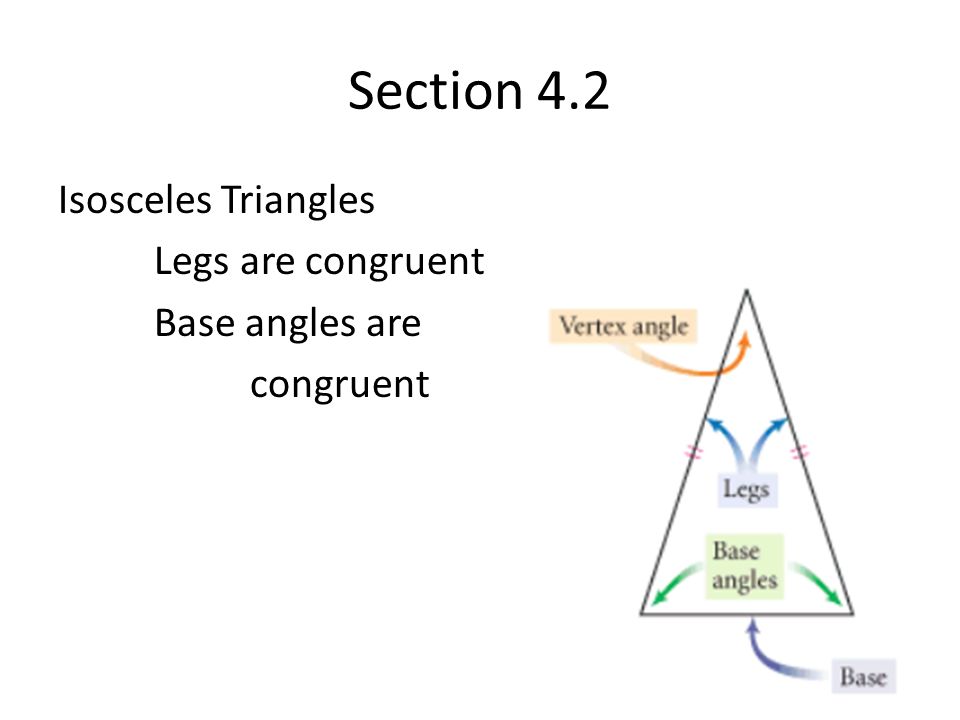 Section 4.2

Isosceles Triangles

Legs are congruent

Base angles are congruent

Vertex angle

Legs

Base angles

Base